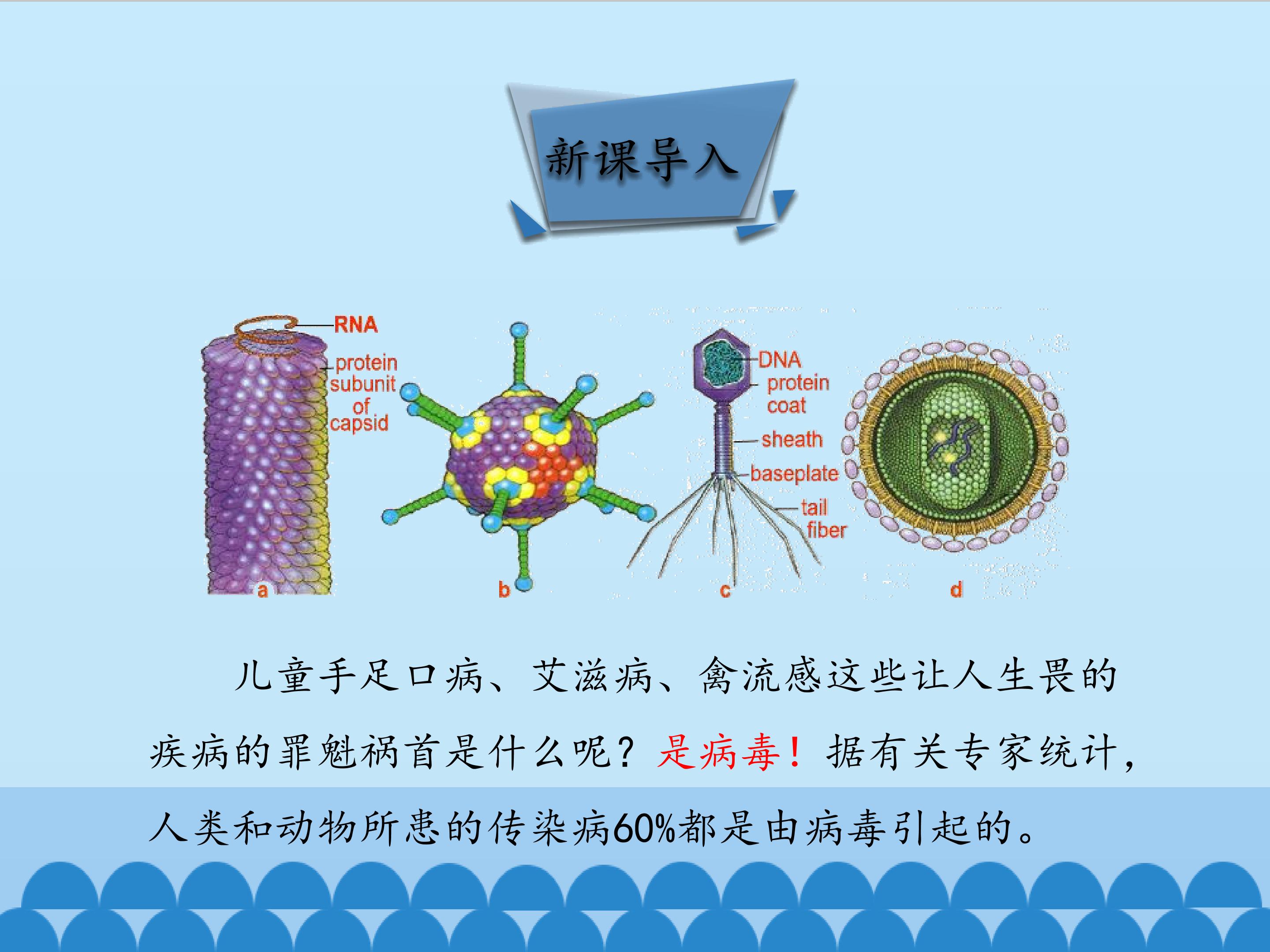 新课导入

RNA
protein subunit of capsid
a
b
DNA
protein coat
sheath
baseplate
tail fiber
c
d

儿童手足口病、艾滋病、禽流感这些让人生畏的疾病的罪魁祸首是什么呢？是病毒！据有关专家统计，人类和动物所患的传染病60%都是由病毒引起的。